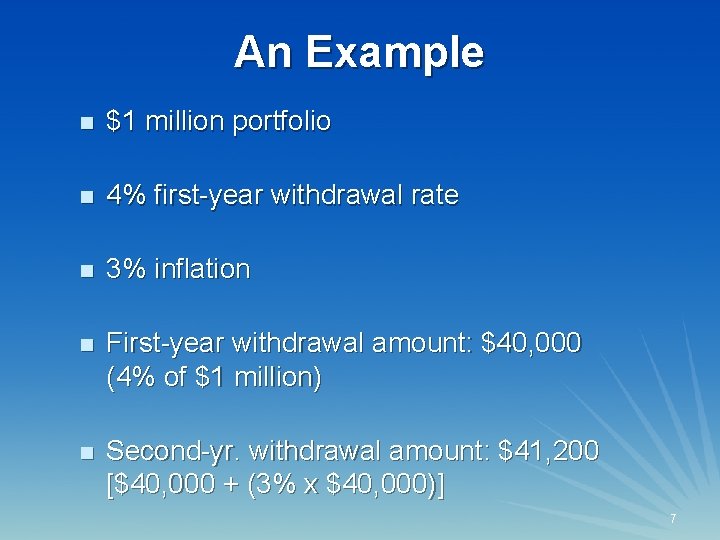 An Example

- \$1 million portfolio

- 4% first-year withdrawal rate

- 3% inflation

- First-year withdrawal amount: \$40,000 (4% of \$1 million)

- Second-yr. withdrawal amount: \$41,200 [\$40,000 + (3% x \$40,000)]

7